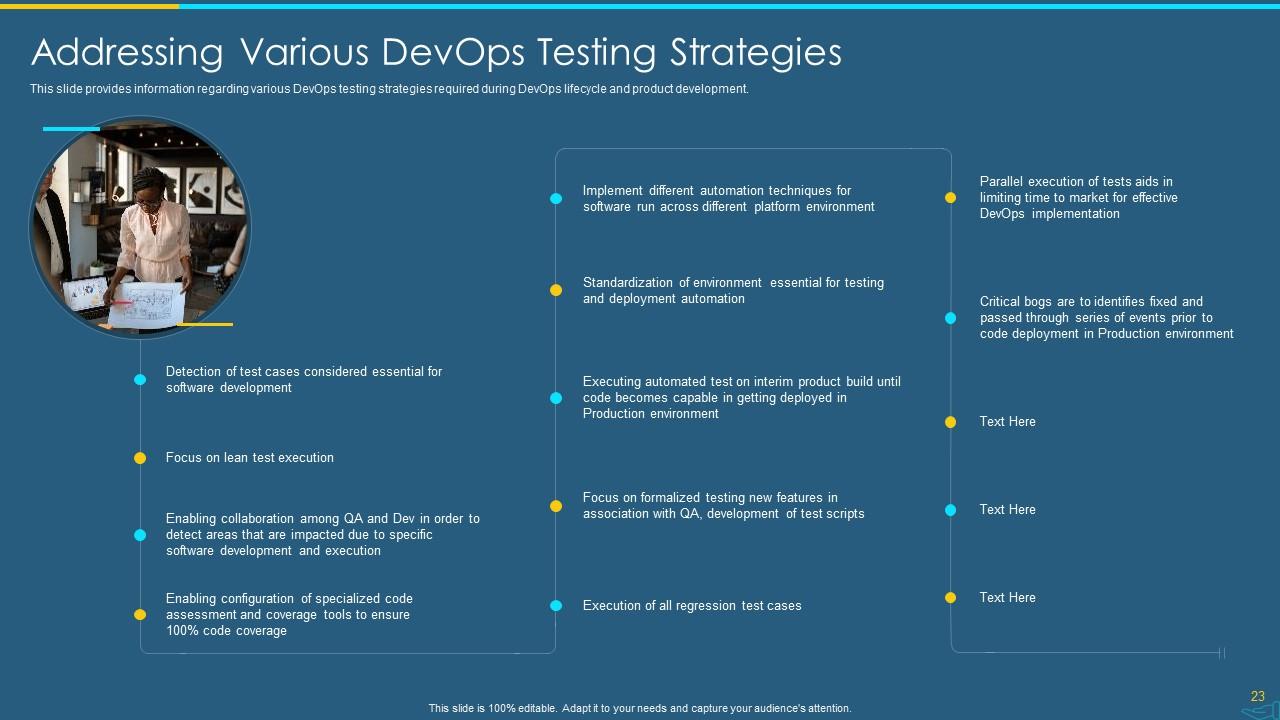 Addressing Various DevOps Testing Strategies

This slide provides information regarding various DevOps testing strategies required during DevOps lifecycle and product development.

Detection of test cases considered essential for software development

Focus on lean test execution

Enabling collaboration among QA and Dev in order to detect areas that are impacted due to specific software development and execution

Enabling configuration of specialized code assessment and coverage tools to ensure 100% code coverage

Implement different automation techniques for software run across different platform environment

Standardization of environment essential for testing and deployment automation

Executing automated test on interim product build until code becomes capable in getting deployed in Production environment

Focus on formalized testing new features in association with QA, development of test scripts

Execution of all regression test cases

Parallel execution of tests aids in limiting time to market for effective DevOps implementation

Critical bogs are to identifies fixed and passed through series of events prior to code deployment in Production environment

Text Here

Text Here

Text Here

This slide is 100% editable. Adapt it to your needs and capture your audience's attention.

23